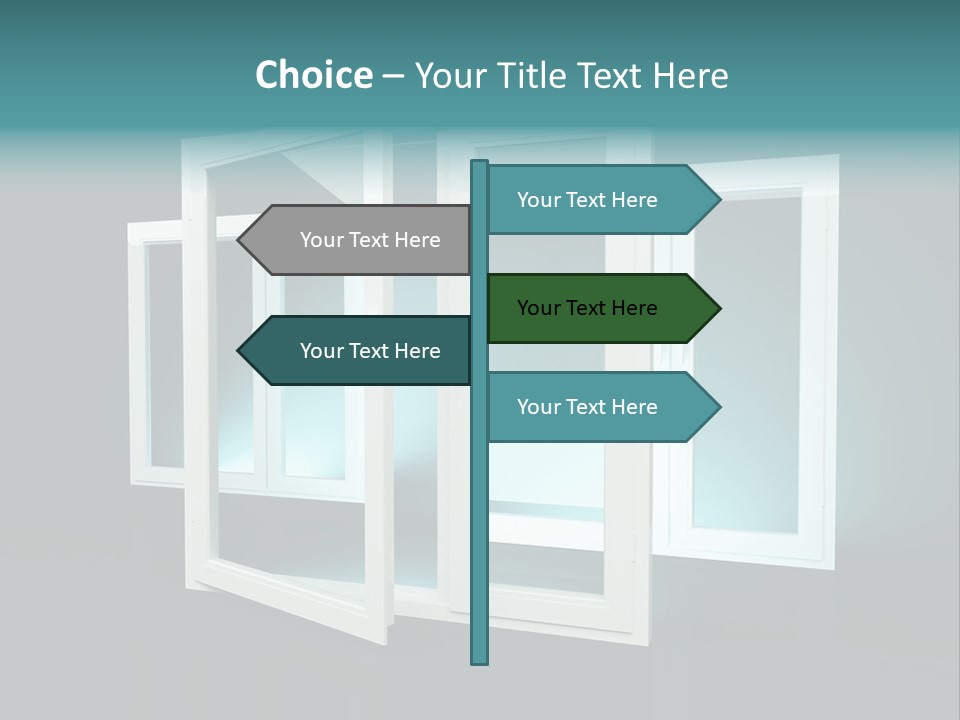 Choice – Your Title Text Here

Your Text Here

Your Text Here

Your Text Here

Your Text Here

Your Text Here